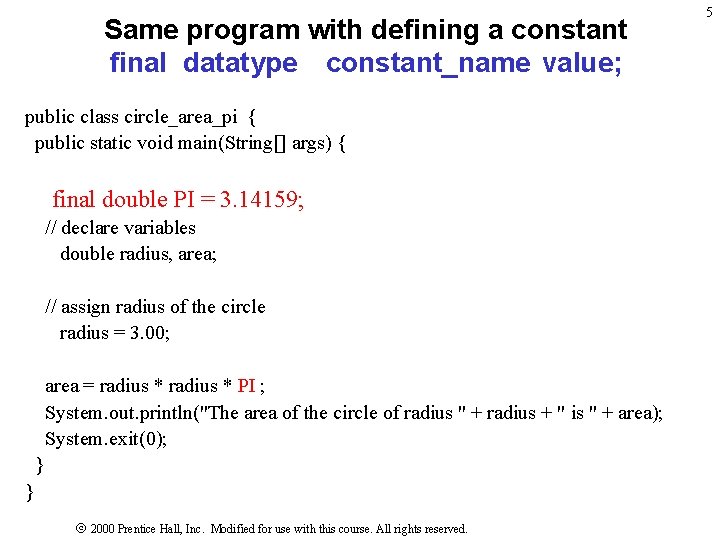 5

Same program with defining a constant
final datatype constant_name value;

public class circle_area_pi {
public static void main(String[] args) {

final double PI = 3.14159;
// declare variables
double radius, area;

// assign radius of the circle
radius = 3.00;

area = radius * radius * PI ;
System.out.println("The area of the circle of radius " + radius + " is " + area);
System.exit(0);
}
}

© 2000 Prentice Hall, Inc. Modified for use with this course. All rights reserved.